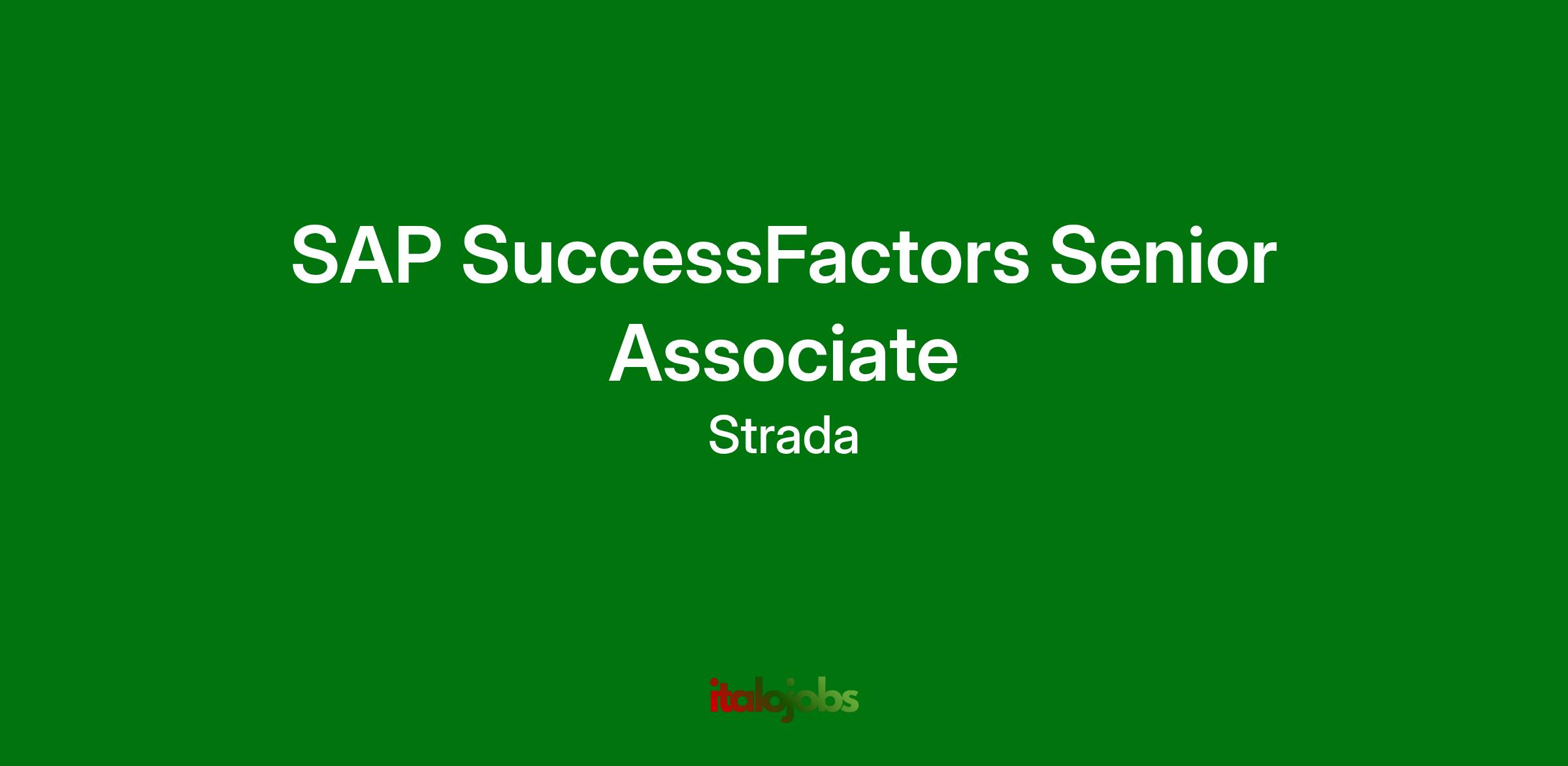 SAP SuccessFactors Senior Associate

Strada

italojobs